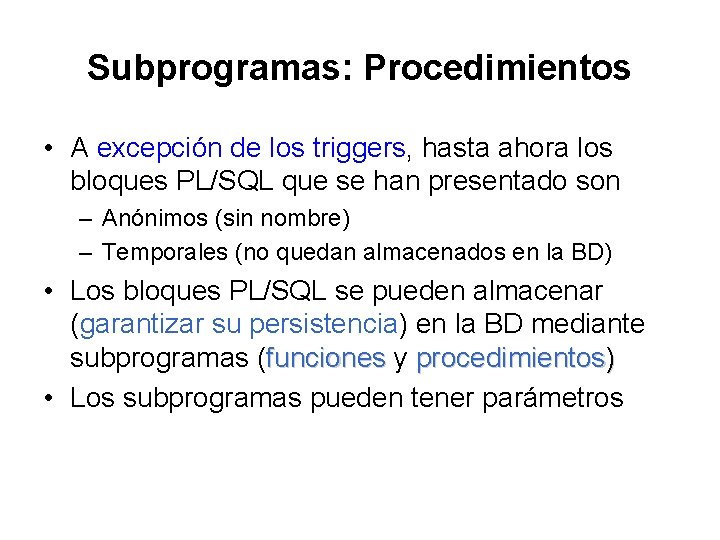 Subprogramas: Procedimientos

• A excepción de los triggers, hasta ahora los bloques PL/SQL que se han presentado son
– Anónimos (sin nombre)
– Temporales (no quedan almacenados en la BD)
• Los bloques PL/SQL se pueden almacenar (garantizar su persistencia) en la BD mediante subprogramas (funciones y procedimientos)
• Los subprogramas pueden tener parámetros